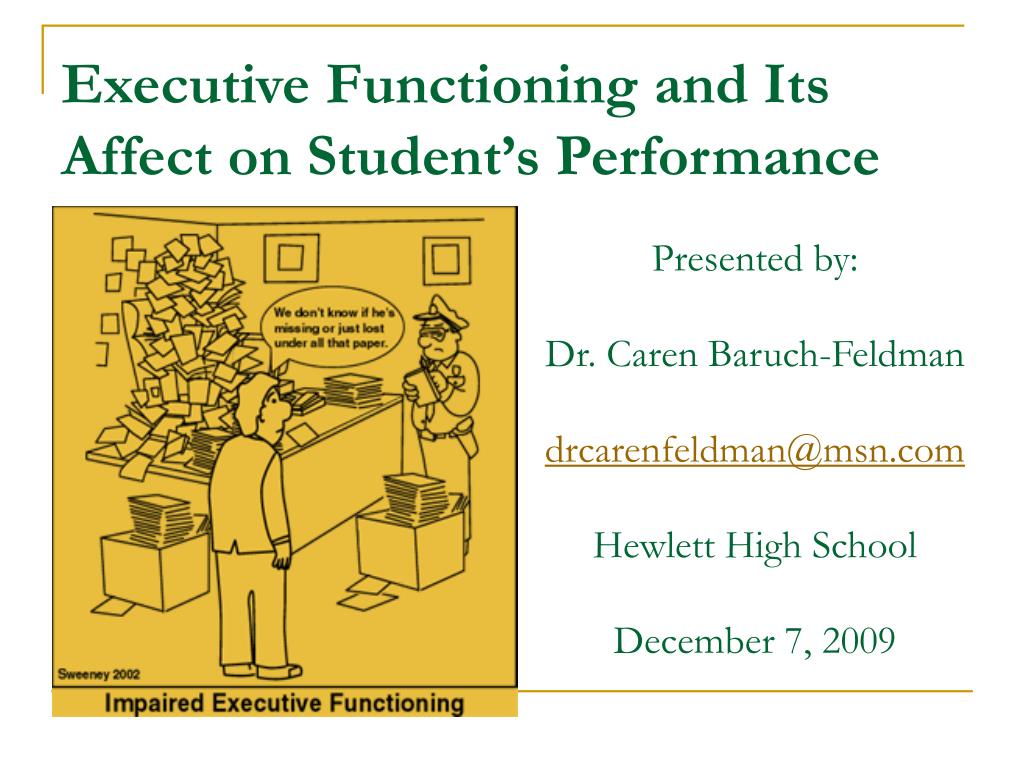 Executive Functioning and Its Affect on Student's Performance

We don't know if he's missing or just lost under all that paper.

Sweeney 2002

Impaired Executive Functioning

Presented by:

Dr. Caren Baruch-Feldman

drcarenfeldman@msn.com

Hewlett High School

December 7, 2009